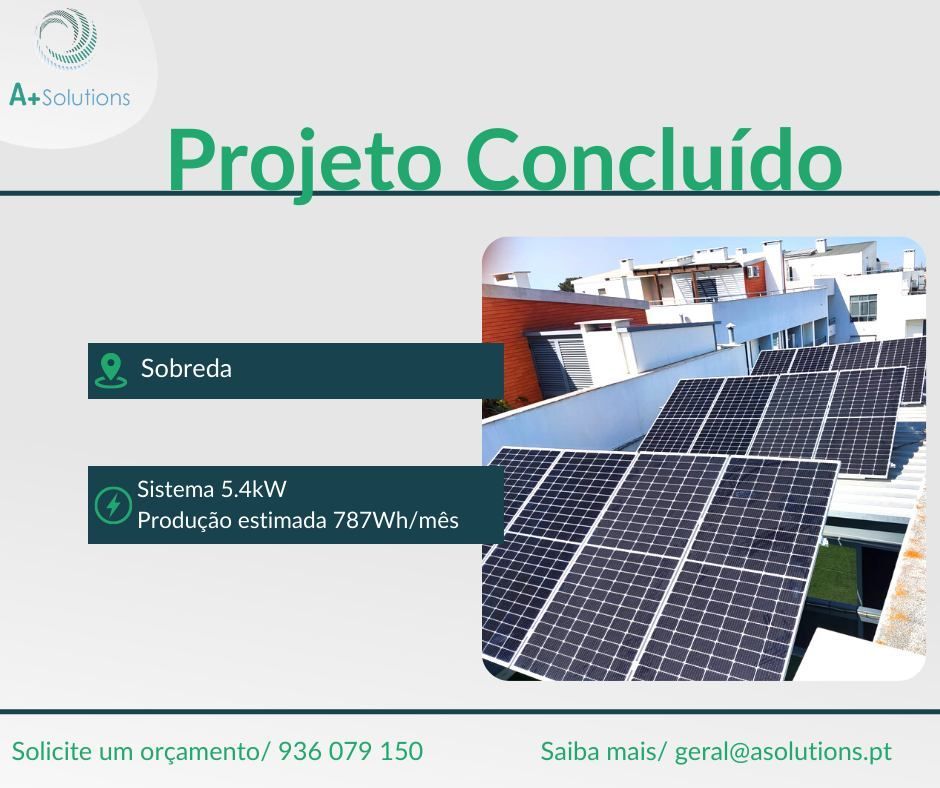 A+Solutions

Projeto Concluído

Sobreda

Sistema 5.4kW
Produção estimada 787Wh/mês

Solicite um orçamento/ 936 079 150

Saiba mais/ geral@asolutions.pt